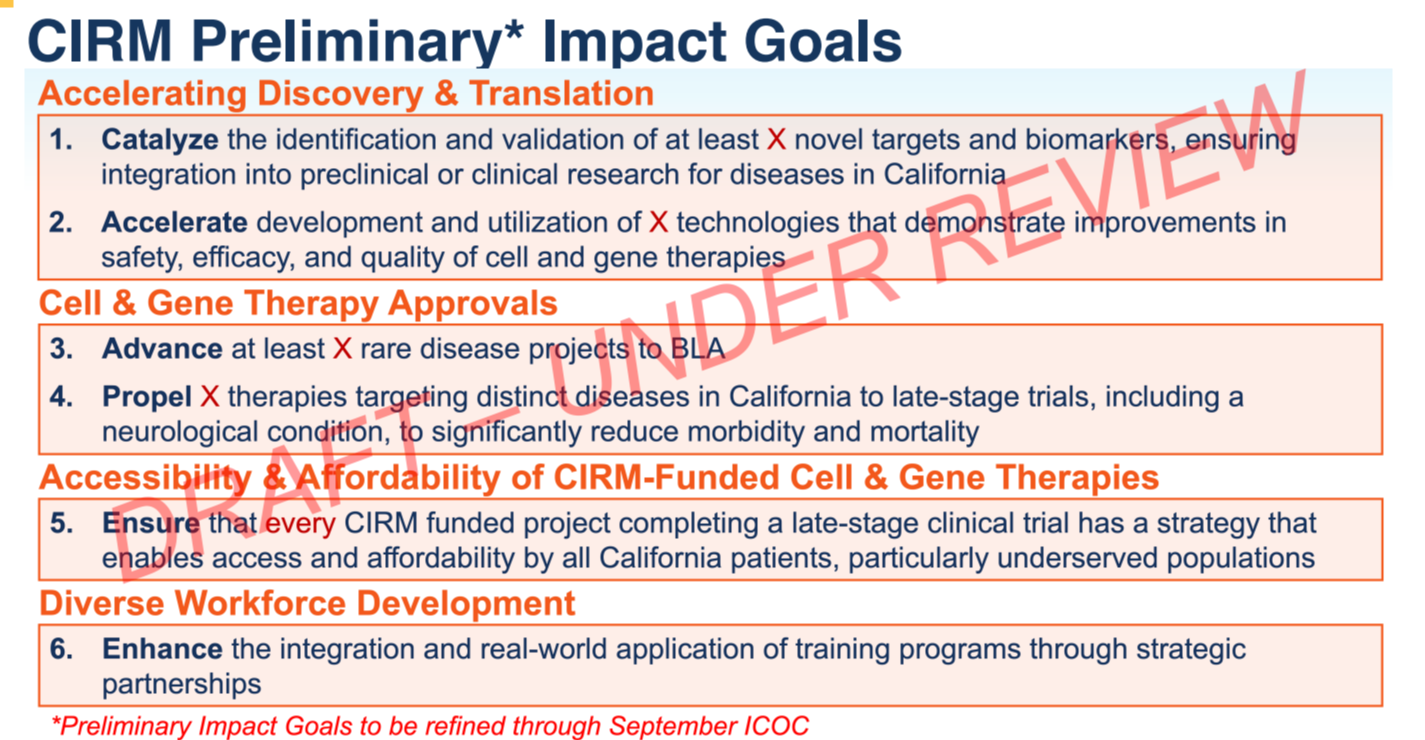 CIRM Preliminary* Impact Goals

Accelerating Discovery & Translation

1. Catalyze the identification and validation of at least X novel targets and biomarkers, ensuring integration into preclinical or clinical research for diseases in California

2. Accelerate development and utilization of X technologies that demonstrate improvements in safety, efficacy, and quality of cell and gene therapies

Cell & Gene Therapy Approvals

3. Advance at least X rare disease projects to BLA

4. Propel X therapies targeting distinct diseases in California to late-stage trials, including a neurological condition, to significantly reduce morbidity and mortality

Accessibility & Affordability of CIRM-Funded Cell & Gene Therapies

5. Ensure that every CIRM funded project completing a late-stage clinical trial has a strategy that enables access and affordability by all California patients, particularly underserved populations

Diverse Workforce Development

6. Enhance the integration and real-world application of training programs through strategic partnerships

*Preliminary Impact Goals to be refined through September ICOC

DRAFT – UNDER REVIEW